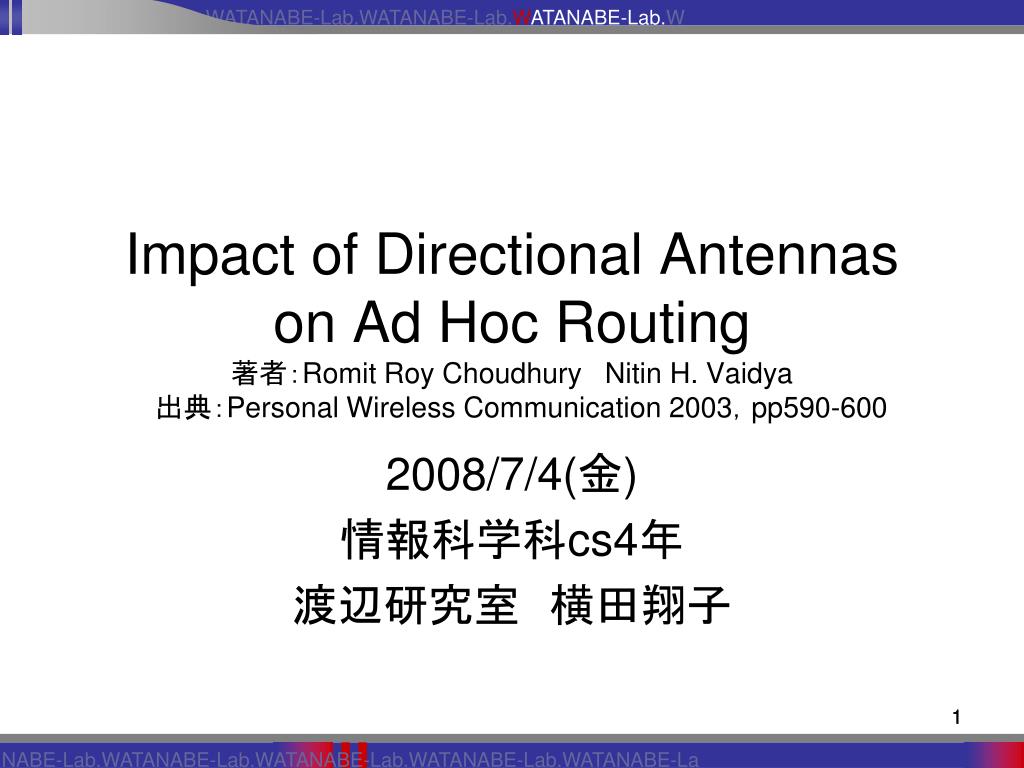 WATANABE-Lab.WATANABE-Lab.WATANABE-Lab.W

Impact of Directional Antennas on Ad Hoc Routing
著者：Romit Roy Choudhury Nitin H. Vaidya
出典：Personal Wireless Communication 2003, pp590-600

2008/7/4(金)
情報科学科cs4年
渡辺研究室 横田翔子

1

NABE-Lab.WATANABE-Lab.WATANABE-Lab.WATANABE-Lab.WATANABE-La